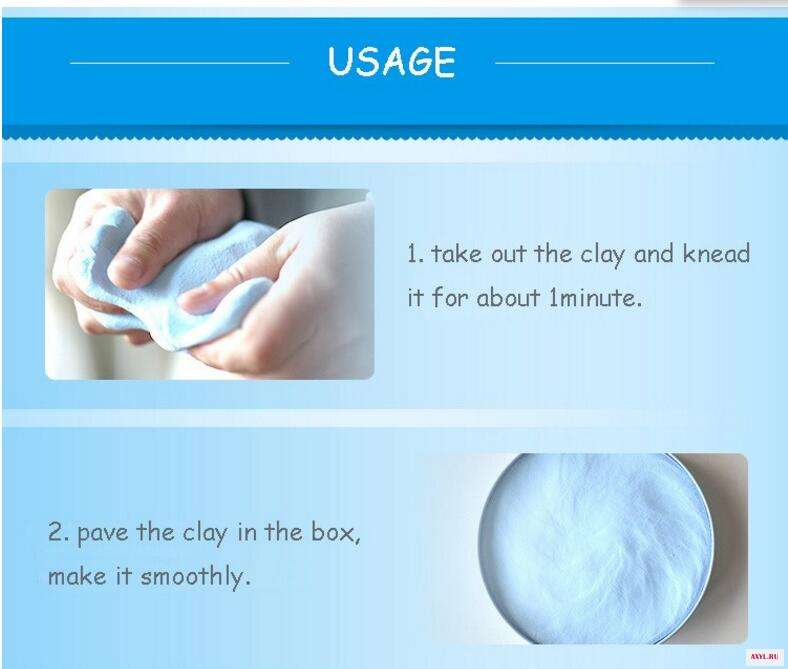 USAGE

1. take out the clay and knead it for about 1minute.

2. pave the clay in the box, make it smoothly.

AXYL.RU